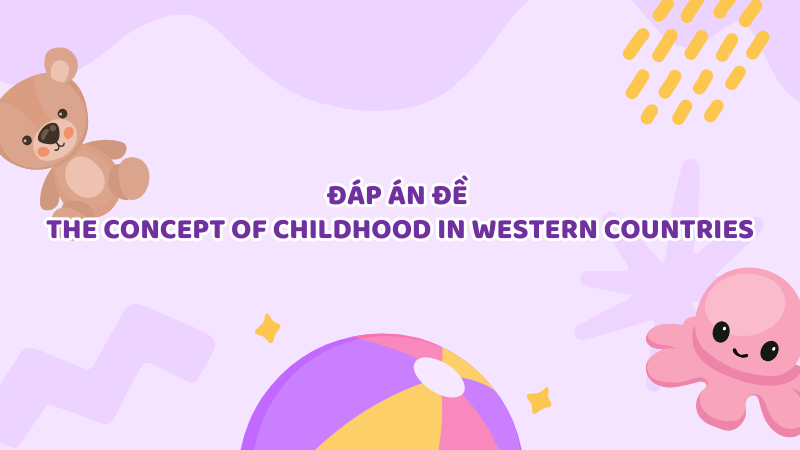 ĐÁP ÁN ĐỀ
THE CONCEPT OF CHILDHOOD IN WESTERN COUNTRIES